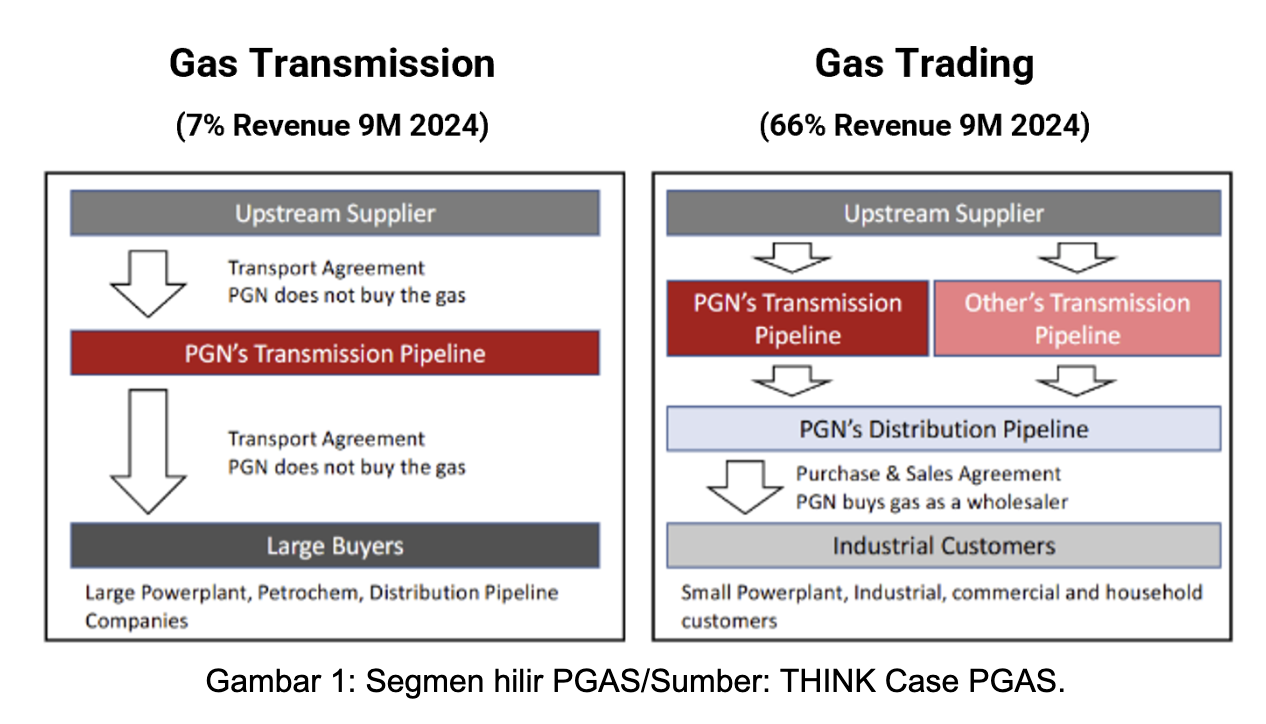 Gas Transmission

(7% Revenue 9M 2024)

Upstream Supplier

Transport Agreement
PGN does not buy the gas

PGN's Transmission Pipeline

Transport Agreement
PGN does not buy the gas

Large Buyers

Large Powerplant, Petrochem, Distribution Pipeline Companies

Gas Trading

(66% Revenue 9M 2024)

Upstream Supplier

PGN's Transmission Pipeline

Other's Transmission Pipeline

PGN's Distribution Pipeline

Purchase & Sales Agreement
PGN buys gas as a wholesaler

Industrial Customers

Small Powerplant, Industrial, commercial and household customers

Gambar 1: Segmen hilir PGAS/Sumber: THINK Case PGAS.